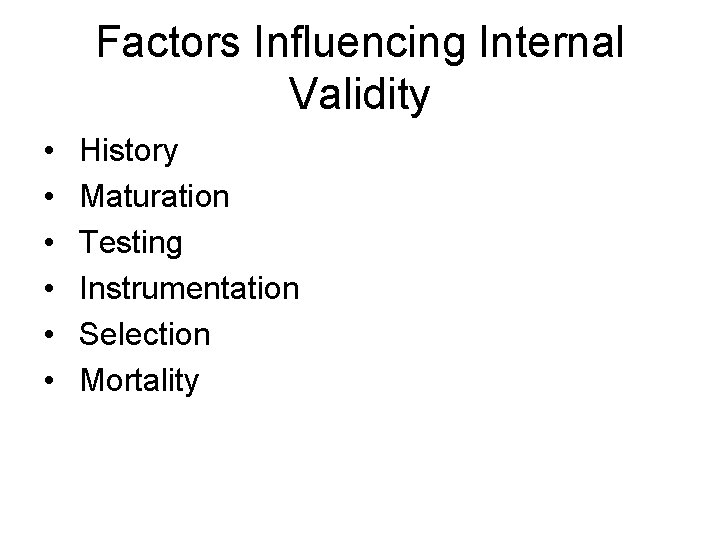 Factors Influencing Internal Validity

• History
• Maturation
• Testing
• Instrumentation
• Selection
• Mortality